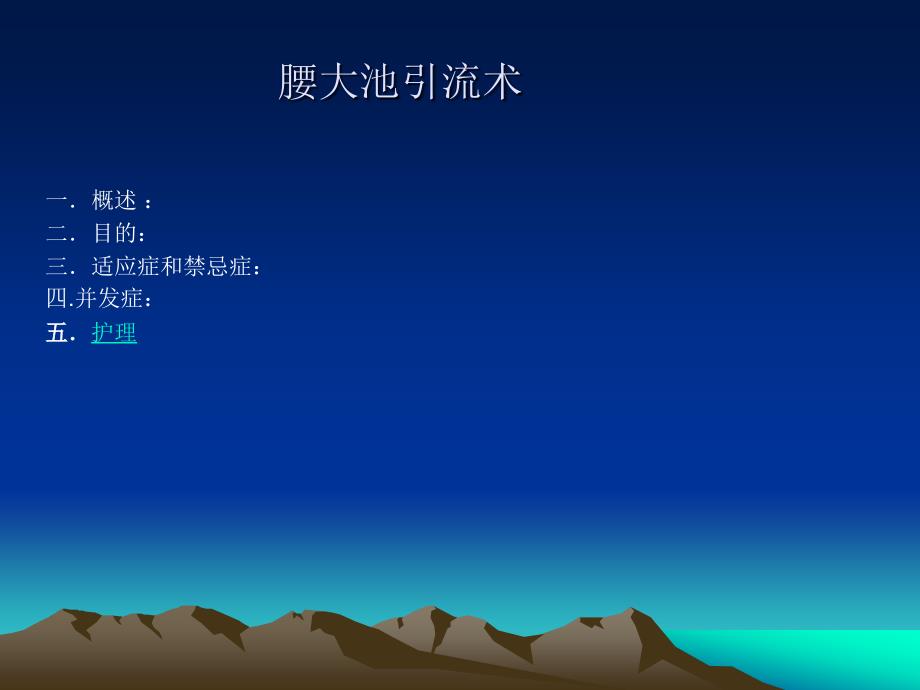 腰大池引流术

一．概述 ：
二．目的：
三．适应症和禁忌症：
四.并发症：
五．护理